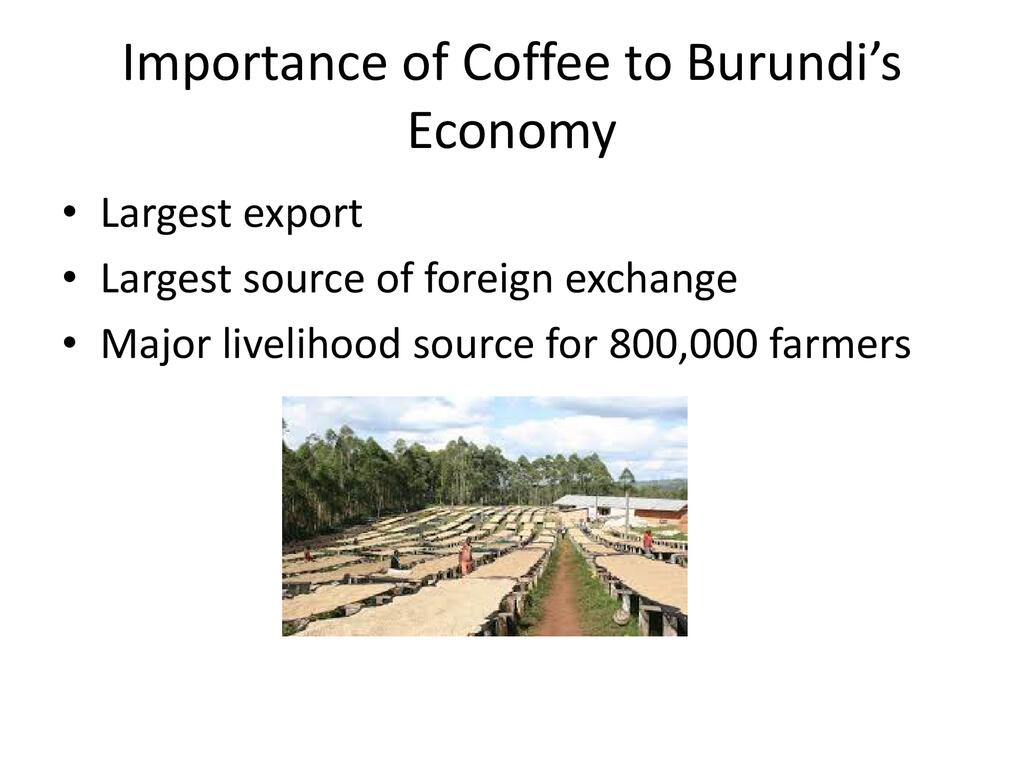 Importance of Coffee to Burundi’s Economy

• Largest export
• Largest source of foreign exchange
• Major livelihood source for 800,000 farmers